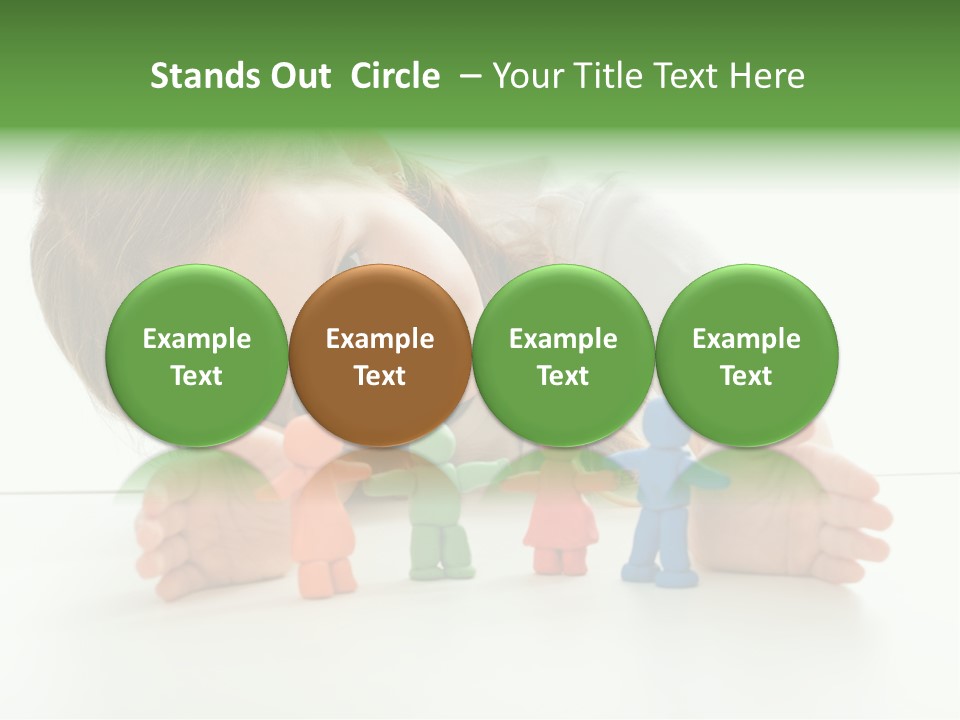 Stands Out Circle – Your Title Text Here

Example Text

Example Text

Example Text

Example Text